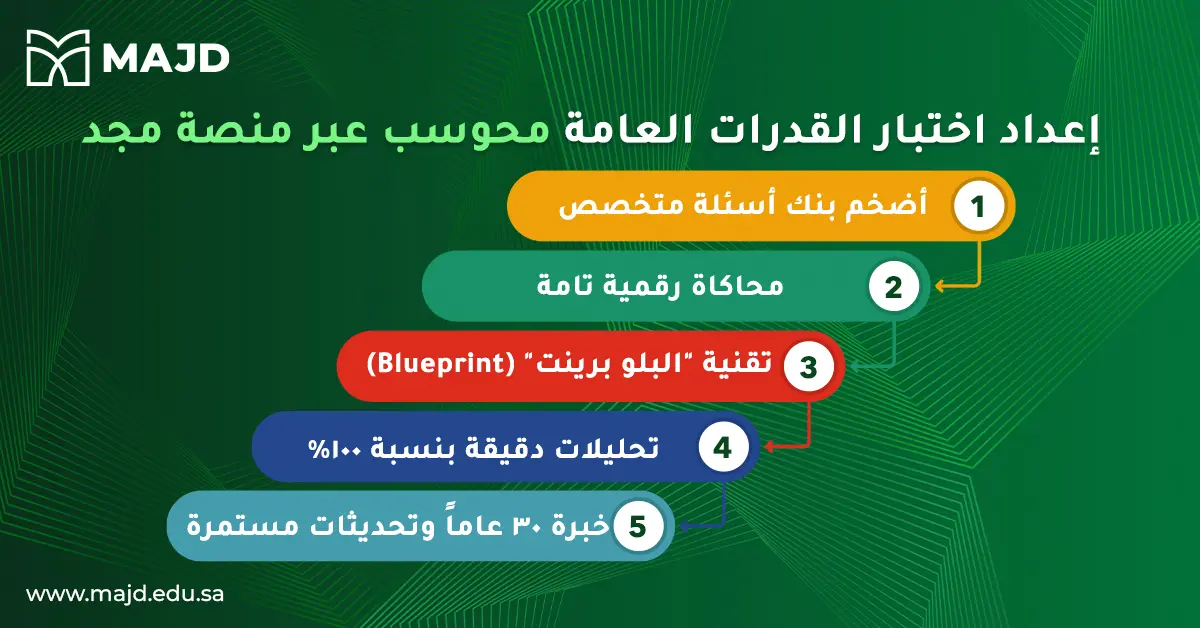 MAJD

إعداد اختبار القدرات العامة محوسب عبر منصة مجد

1 أضخم بنك أسئلة متخصص

2 محاكاة رقمية تامة

3 تقنية "البلو برينت" (Blueprint)

4 تحليلات دقيقة بنسبة ١٠٠%

5 خبرة ٣٠ عاماً وتحديثات مستمرة

www.majd.edu.sa